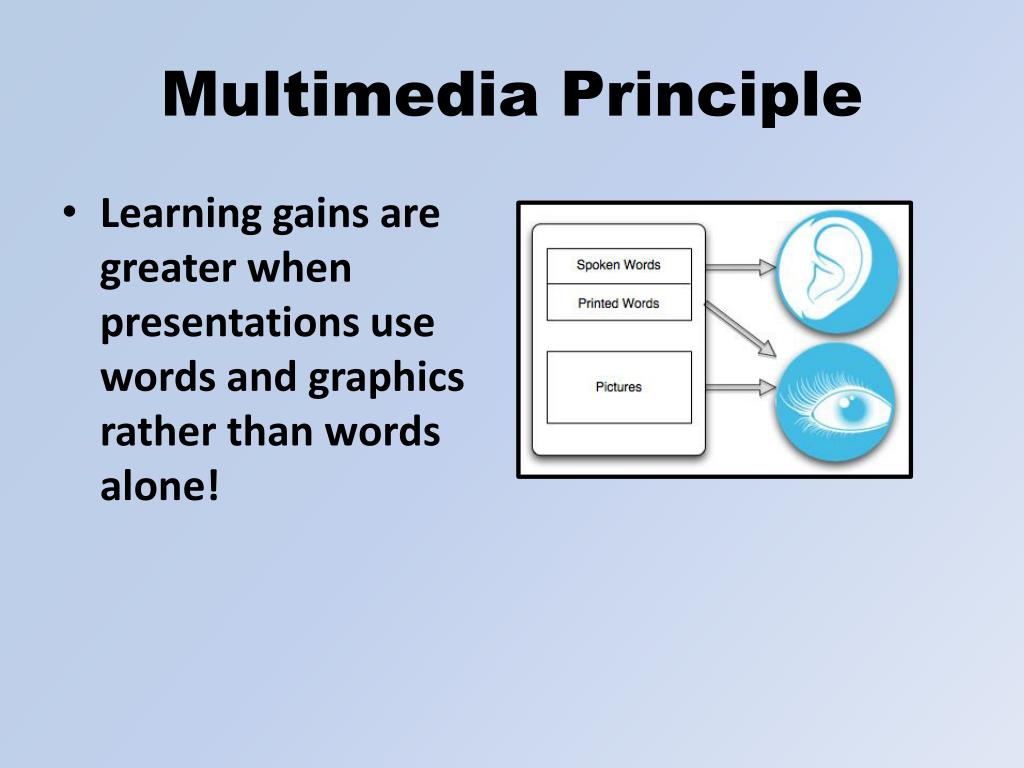 Multimedia Principle

• Learning gains are greater when presentations use words and graphics rather than words alone!

Spoken Words
Printed Words
Pictures